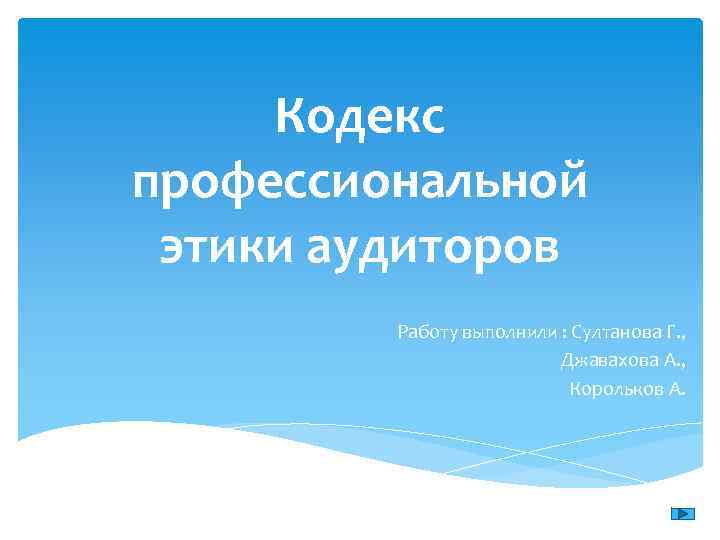 Кодекс профессиональной этики аудиторов

Работу выполнили : Султанова Г.,
Джавахова А.,
Корольков А.